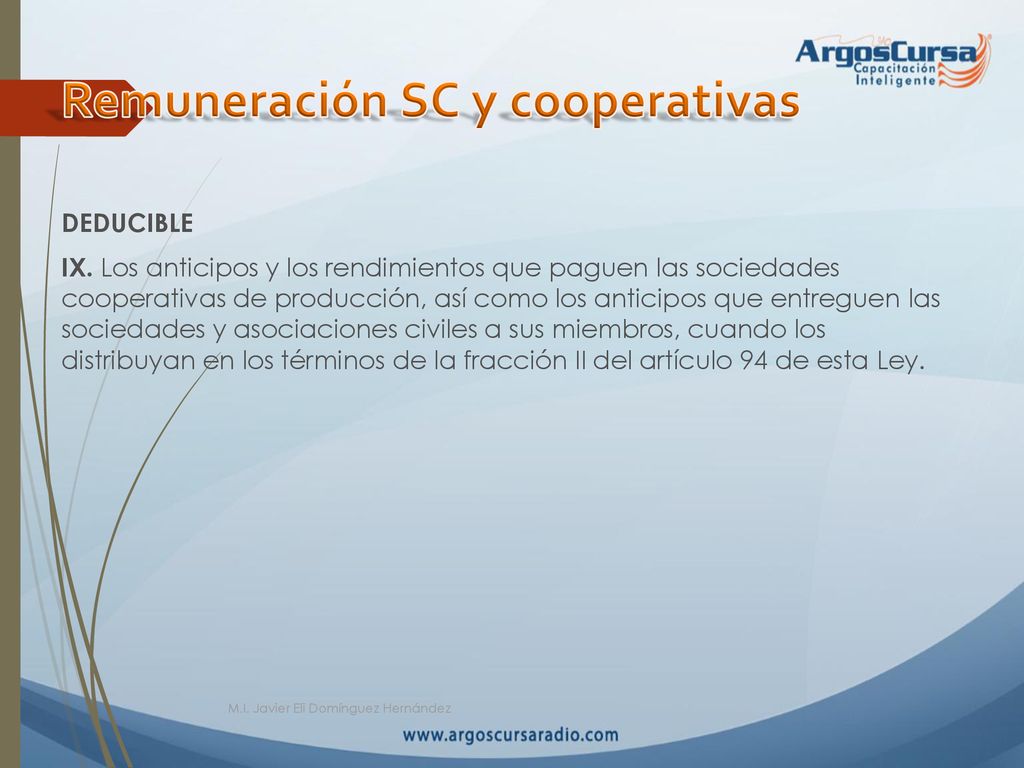 ArgosCursa
Capacitación Inteligente

Remuneración SC y cooperativas

DEDUCIBLE

IX. Los anticipos y los rendimientos que paguen las sociedades cooperativas de producción, así como los anticipos que entreguen las sociedades y asociaciones civiles a sus miembros, cuando los distribuyan en los términos de la fracción II del artículo 94 de esta Ley.

M.I. Javier Eli Domínguez Hernández

www.argoscursaradio.com